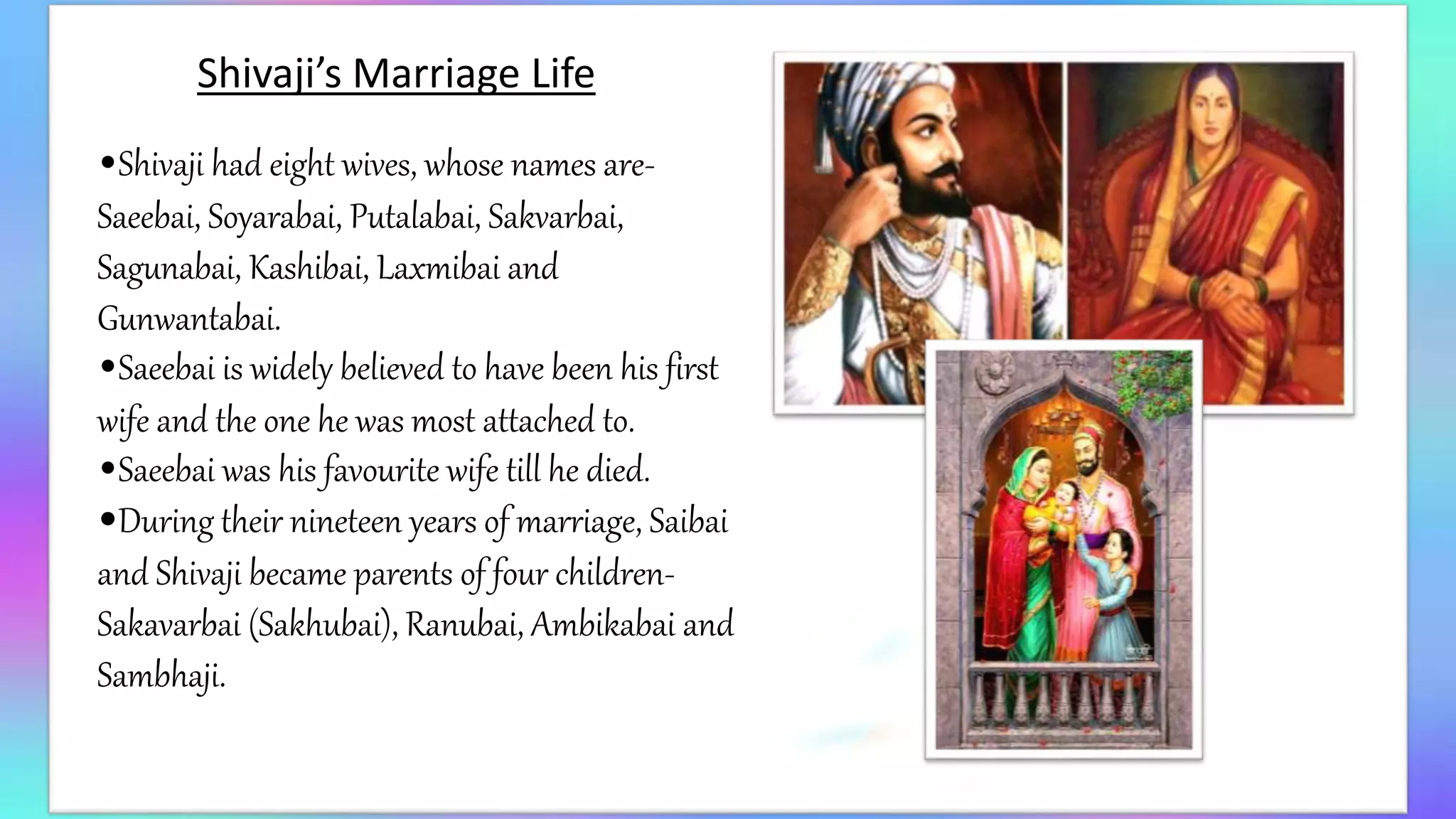 Shivaji's Marriage Life

•Shivaji had eight wives, whose names are- Saeebai, Soyarabai, Putalabai, Sakvarbai, Sagunabai, Kashibai, Laxmibai and Gunwantabai.

•Saeebai is widely believed to have been his first wife and the one he was most attached to.

•Saeebai was his favourite wife till he died.

•During their nineteen years of marriage, Saibai and Shivaji became parents of four children- Sakavarbai (Sakhubai), Ranubai, Ambikabai and Sambhaji.